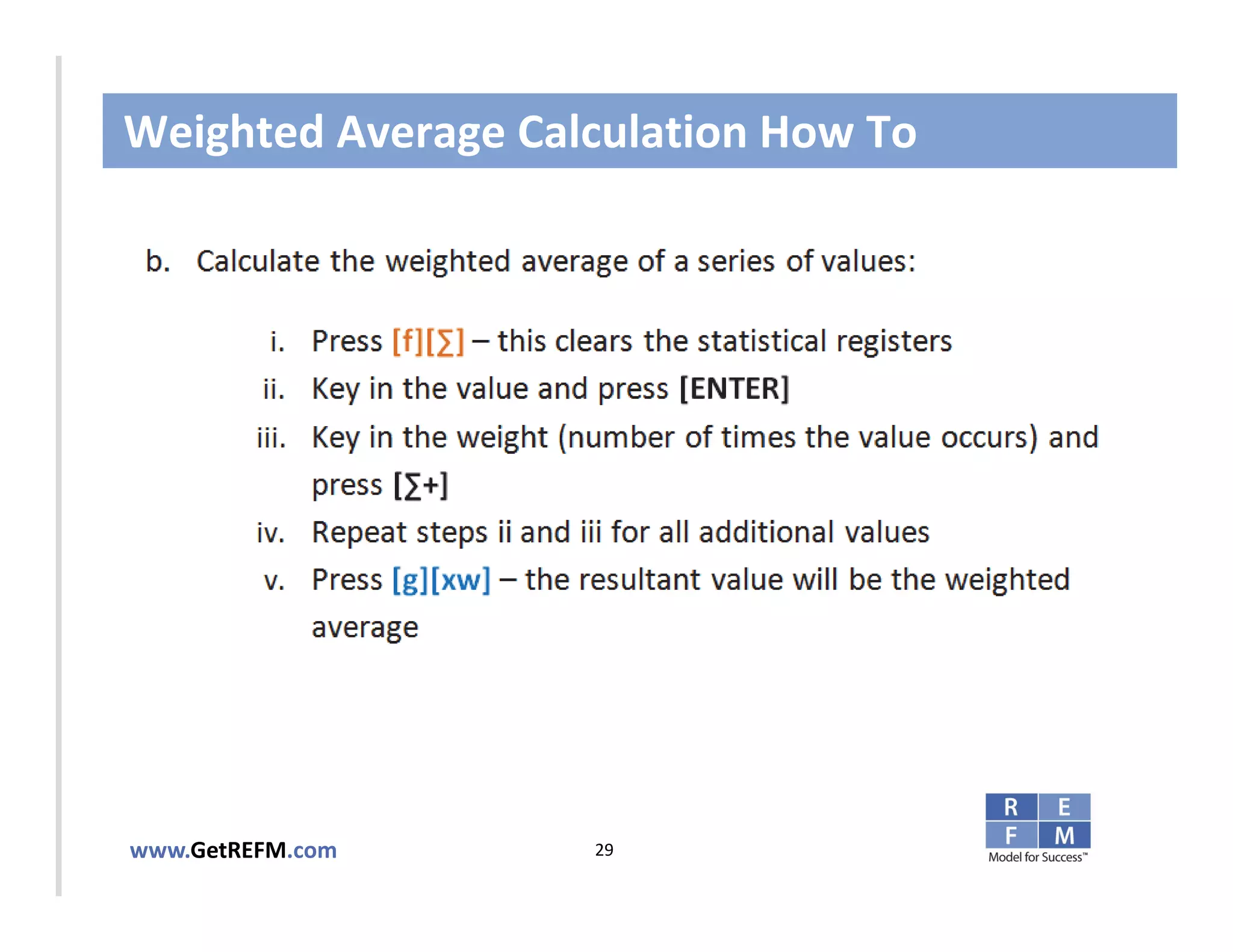 Weighted Average Calculation How To

b. Calculate the weighted average of a series of values:

i. Press [f][∑] – this clears the statistical registers
ii. Key in the value and press [ENTER]
iii. Key in the weight (number of times the value occurs) and press [∑+]
iv. Repeat steps ii and iii for all additional values
v. Press [g][xw] – the resultant value will be the weighted average

www.GetREFM.com

29

R E
F M
Model for Success™